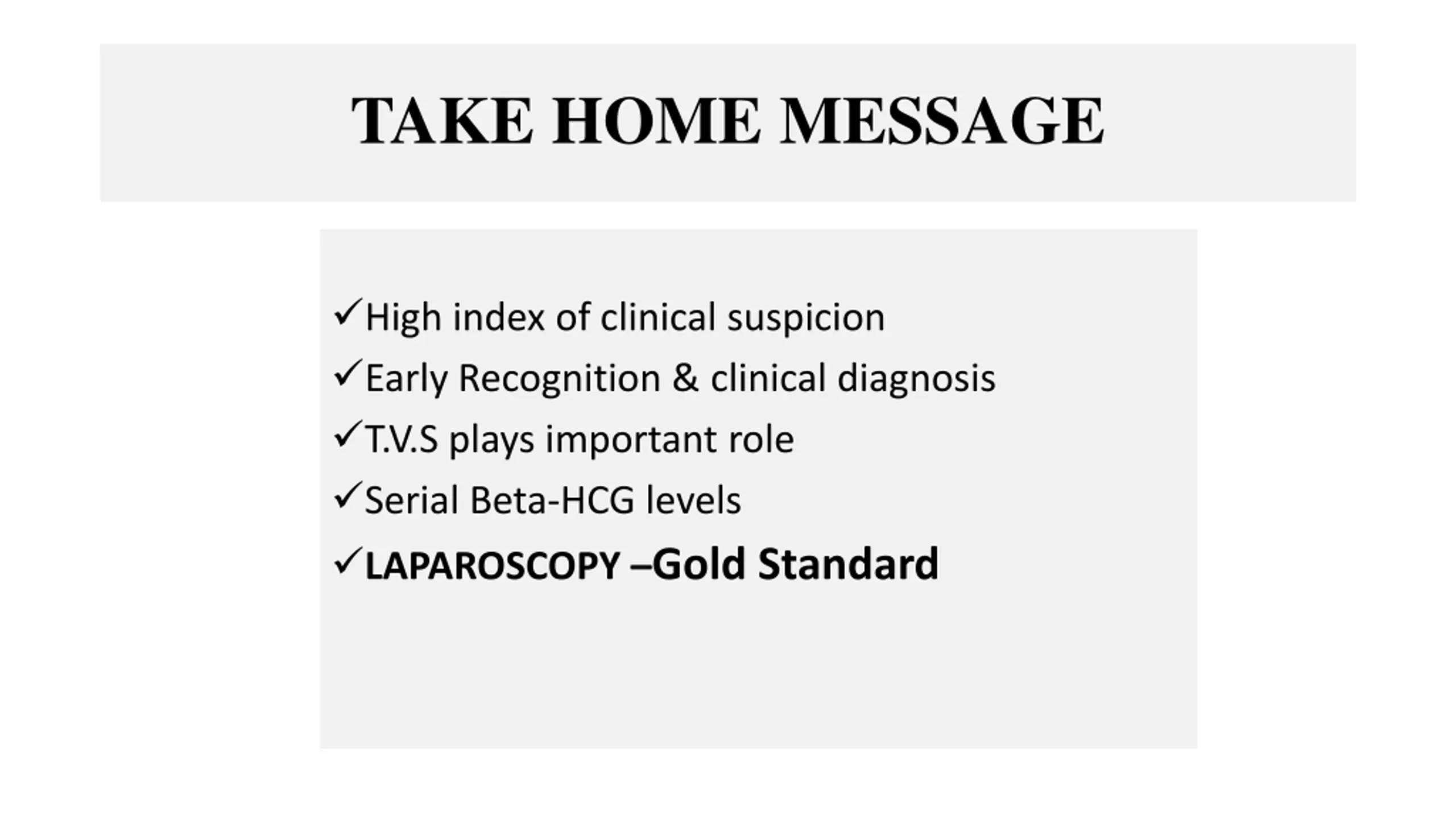 TAKE HOME MESSAGE

✓High index of clinical suspicion
✓Early Recognition & clinical diagnosis
✓T.V.S plays important role
✓Serial Beta-HCG levels
✓LAPAROSCOPY –Gold Standard